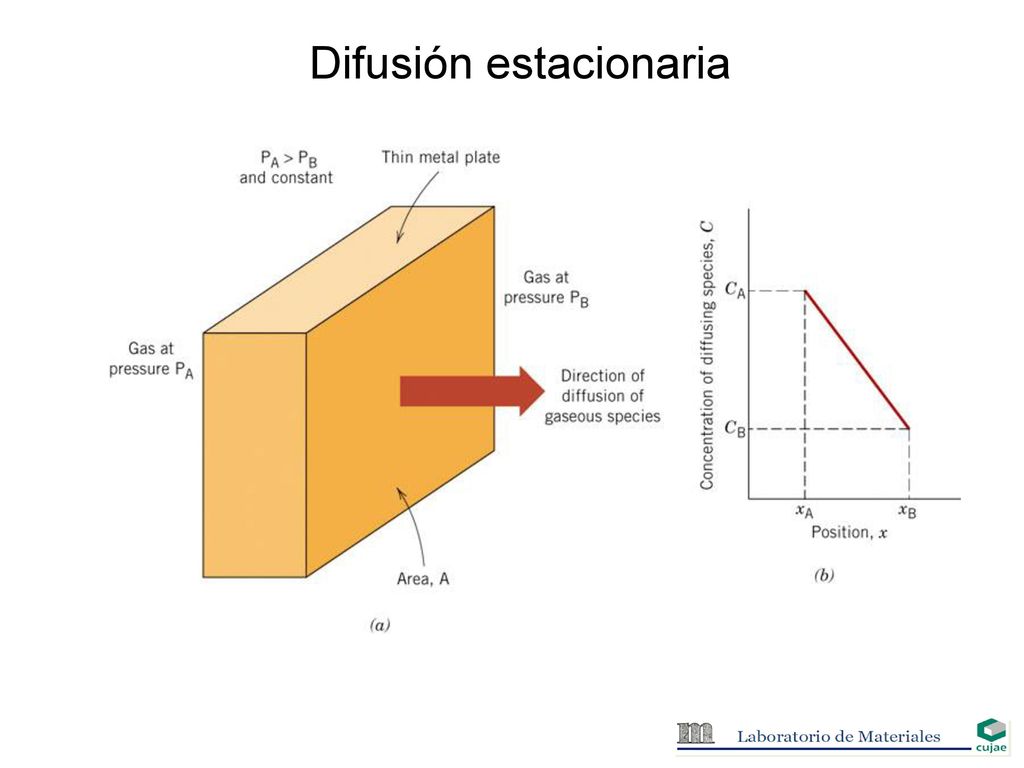 Difusión estacionaria

$P_A > P_B$ and constant

Thin metal plate

Gas at pressure $P_B$

Gas at pressure $P_A$

Direction of diffusion of gaseous species

Area, A

(a)

Concentration of diffusing species, $C$

$C_A$

$C_B$

$x_A$

$x_B$

Position, $x$

(b)

Laboratorio de Materiales

cujae